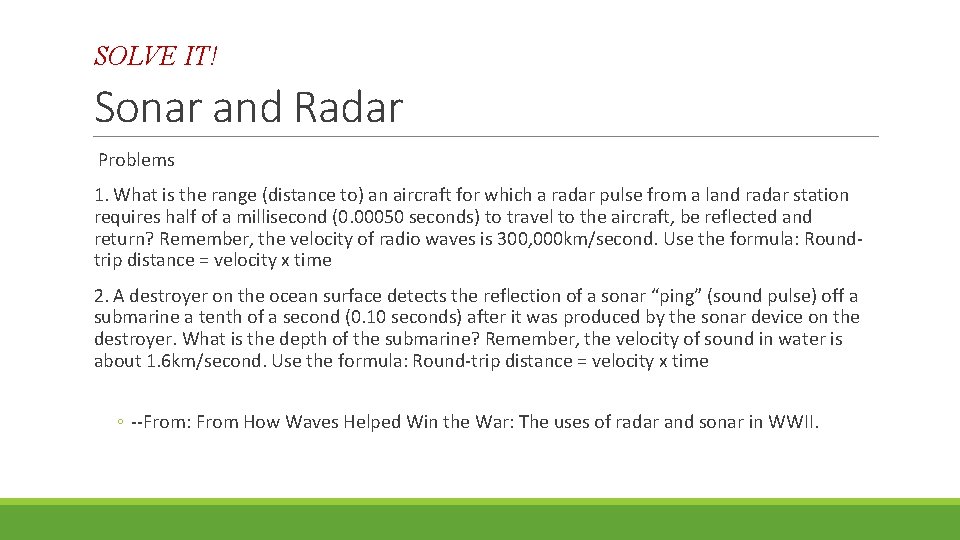 SOLVE IT!

Sonar and Radar

Problems

1. What is the range (distance to) an aircraft for which a radar pulse from a land radar station requires half of a millisecond (0.00050 seconds) to travel to the aircraft, be reflected and return? Remember, the velocity of radio waves is 300,000km/second. Use the formula: Round-trip distance = velocity x time

2. A destroyer on the ocean surface detects the reflection of a sonar “ping” (sound pulse) off a submarine a tenth of a second (0.10 seconds) after it was produced by the sonar device on the destroyer. What is the depth of the submarine? Remember, the velocity of sound in water is about 1.6km/second. Use the formula: Round-trip distance = velocity x time

◦ --From: From How Waves Helped Win the War: The uses of radar and sonar in WWII.